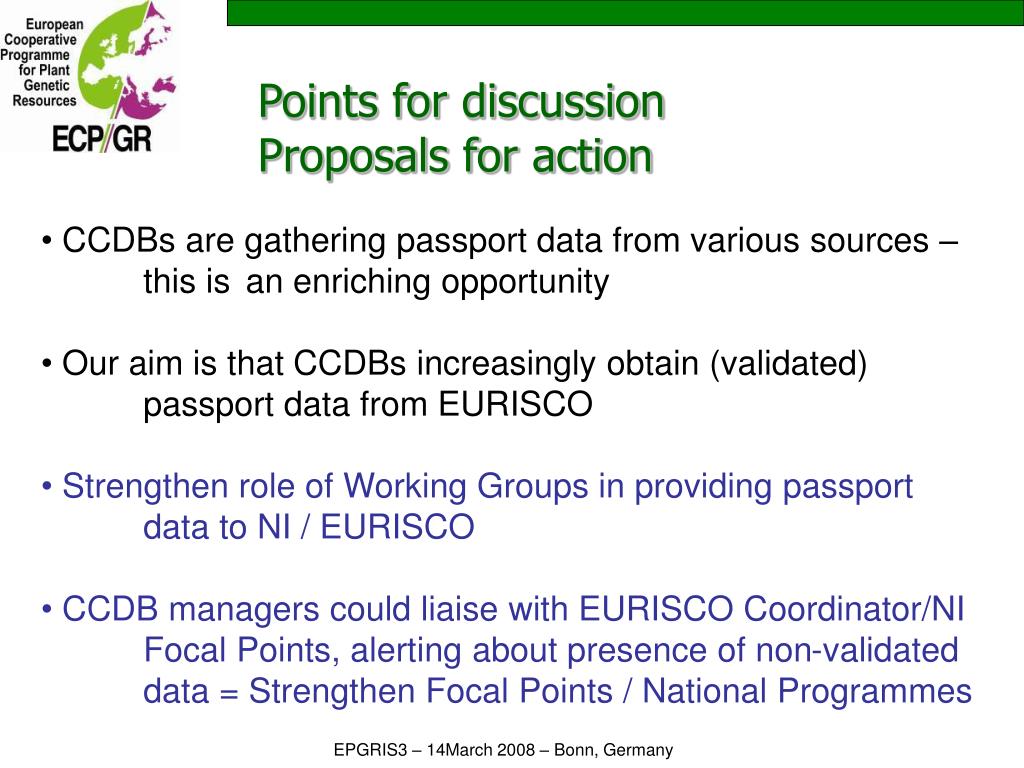 European Cooperative Programme for Plant Genetic Resources
ECP/GR

Points for discussion
Proposals for action

• CCDBs are gathering passport data from various sources – this is an enriching opportunity

• Our aim is that CCDBs increasingly obtain (validated) passport data from EURISCO

• Strengthen role of Working Groups in providing passport data to NI / EURISCO

• CCDB managers could liaise with EURISCO Coordinator/NI Focal Points, alerting about presence of non-validated data = Strengthen Focal Points / National Programmes

EPGRIS3 – 14March 2008 – Bonn, Germany